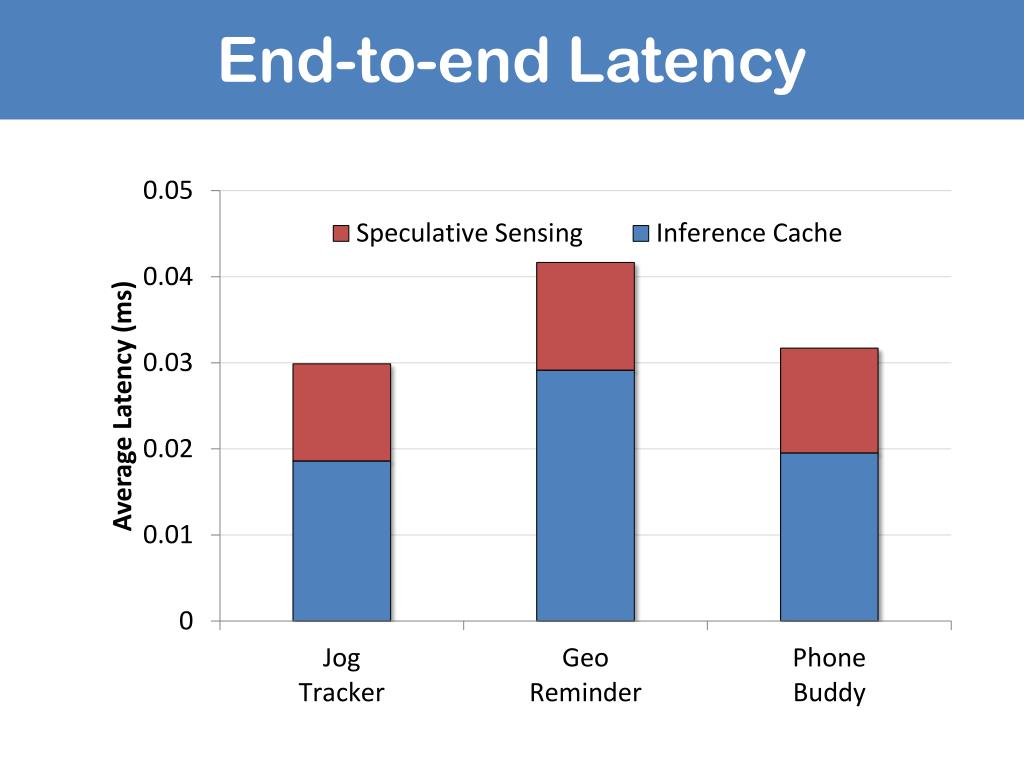 End-to-end Latency

Average Latency (ms)

0.05
0.04
0.03
0.02
0.01
0

Speculative Sensing
Inference Cache

Jog Tracker
Geo Reminder
Phone Buddy